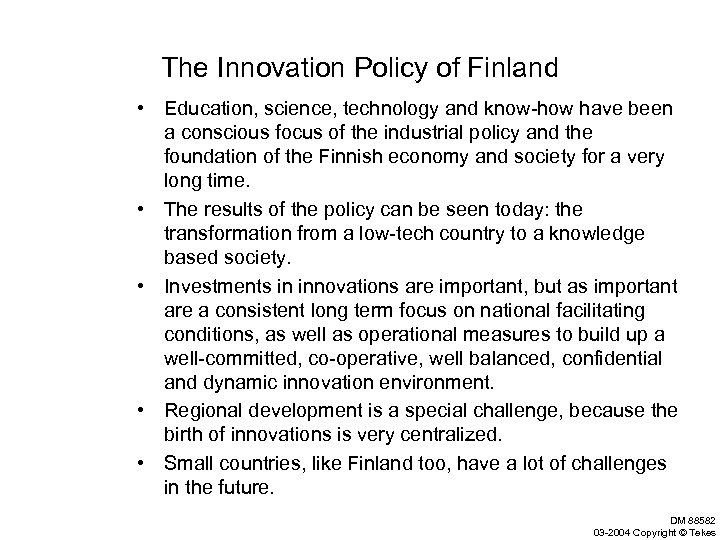 The Innovation Policy of Finland

• Education, science, technology and know-how have been a conscious focus of the industrial policy and the foundation of the Finnish economy and society for a very long time.

• The results of the policy can be seen today: the transformation from a low-tech country to a knowledge based society.

• Investments in innovations are important, but as important are a consistent long term focus on national facilitating conditions, as well as operational measures to build up a well-committed, co-operative, well balanced, confidential and dynamic innovation environment.

• Regional development is a special challenge, because the birth of innovations is very centralized.

• Small countries, like Finland too, have a lot of challenges in the future.

DM 88582
03-2004 Copyright © Tekes